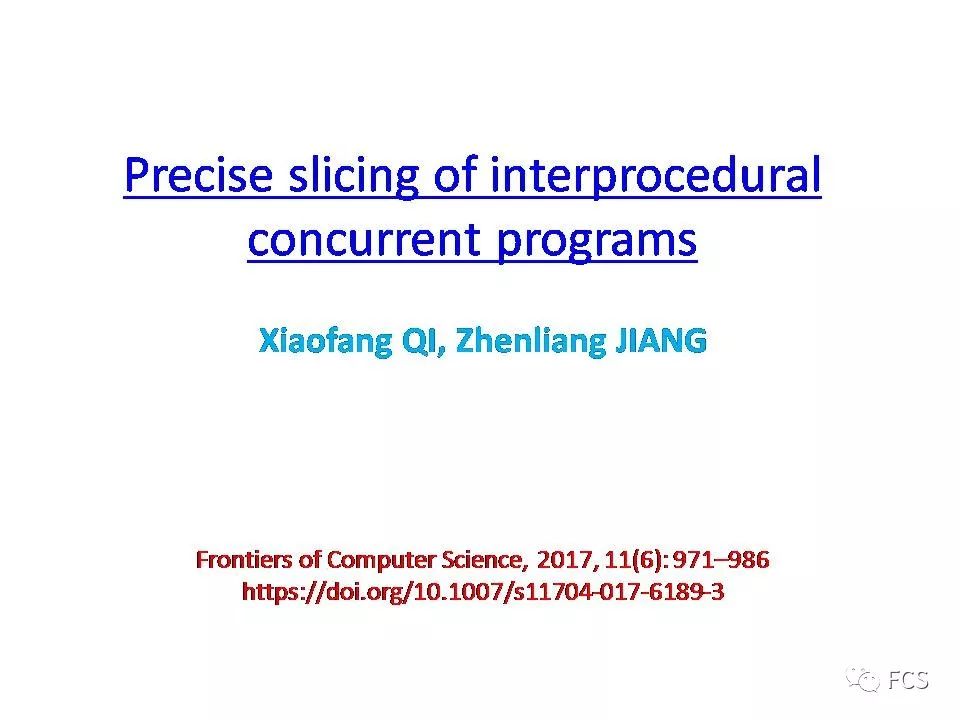 Precise slicing of interprocedural concurrent programs

Xiaofang QI, Zhenliang JIANG

Frontiers of Computer Science, 2017, 11(6): 971–986
https://doi.org/10.1007/s11704-017-6189-3

FCS